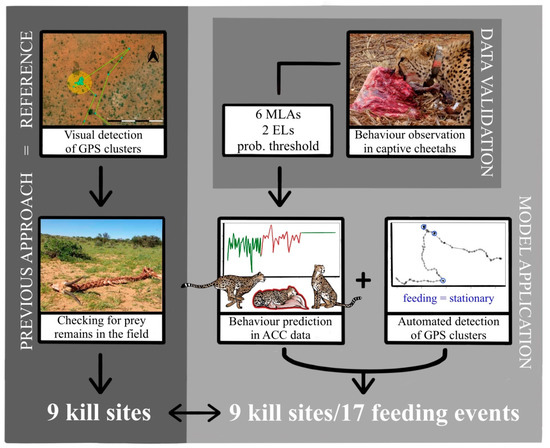 PREVIOUS APPROACH = REFERENCE

Visual detection of GPS clusters

Checking for prey remains in the field

9 kill sites

DATA VALIDATION

6 MLAs
2 ELs
prob. threshold

Behaviour observation in captive cheetahs

MODEL APPLICATION

Behaviour prediction in ACC data

+

feeding = stationary

Automated detection of GPS clusters

9 kill sites/17 feeding events